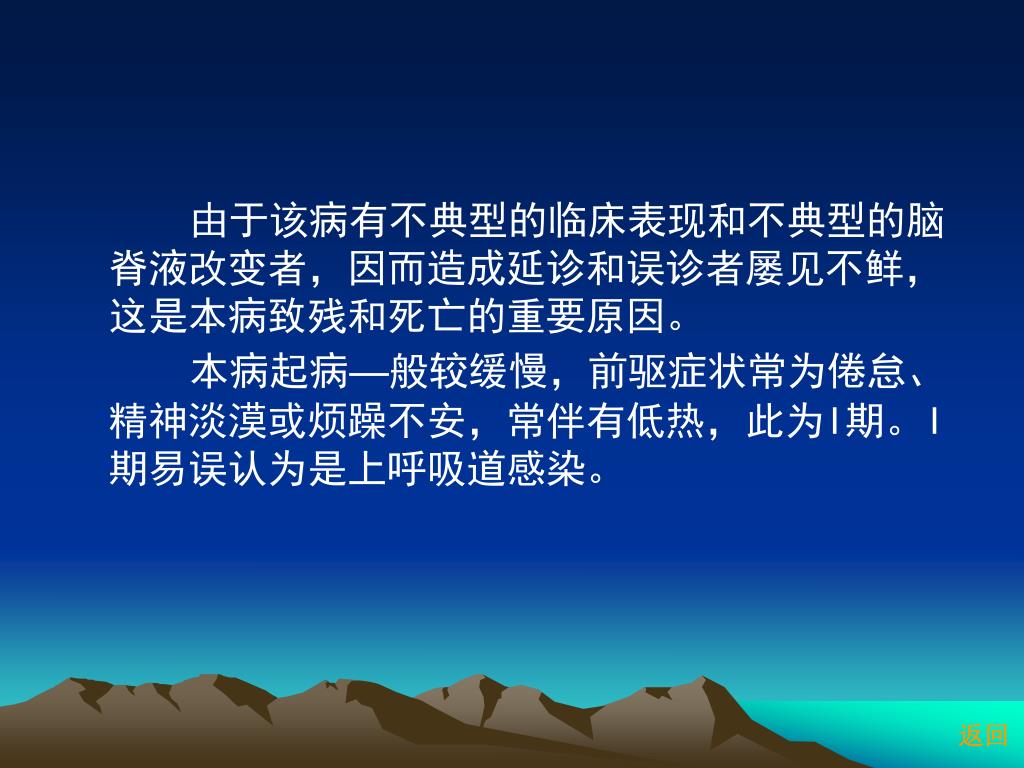 由于该病有不典型的临床表现和不典型的脑脊液改变者，因而造成延诊和误诊者屡见不鲜，这是本病致残和死亡的重要原因。

本病起病—般较缓慢，前驱症状常为倦怠、精神淡漠或烦躁不安，常伴有低热，此为I期。I期易误认为是上呼吸道感染。

返回